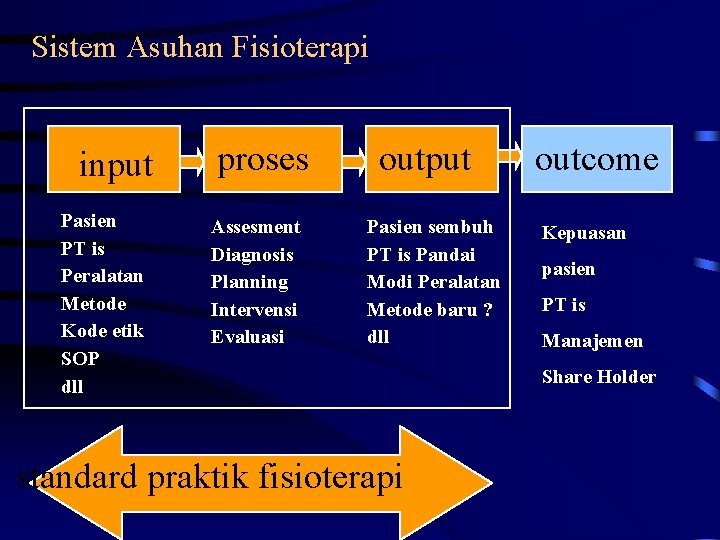 Sistem Asuhan Fisioterapi

input

proses

output

outcome

Pasien
PT is
Peralatan
Metode
Kode etik
SOP
dll

Assesment
Diagnosis
Planning
Intervensi
Evaluasi

Pasien sembuh
PT is Pandai
Modi Peralatan
Metode baru ?
dll

Kepuasan
pasien
PT is
Manajemen
Share Holder

standard praktik fisioterapi